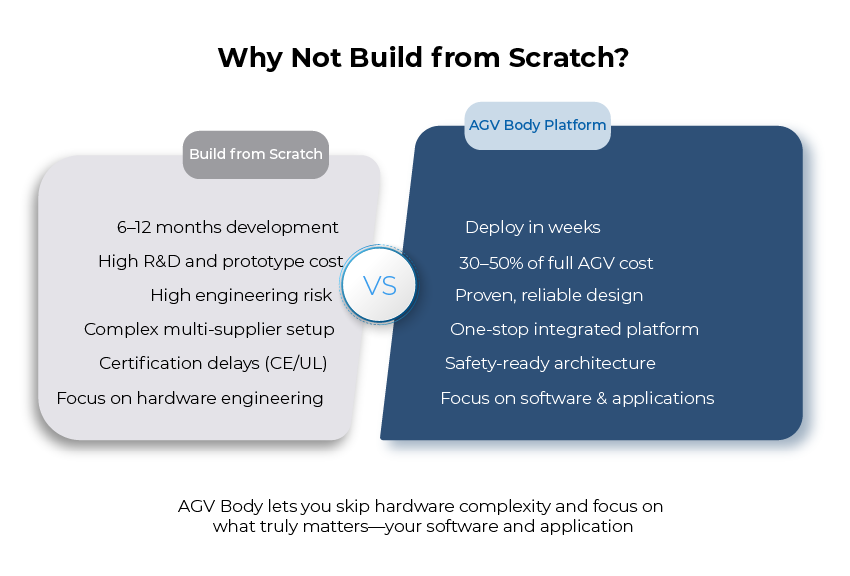 Why Not Build from Scratch?

Build from Scratch

6–12 months development
High R&D and prototype cost
High engineering risk
Complex multi-supplier setup
Certification delays (CE/UL)
Focus on hardware engineering

VS

AGV Body Platform

Deploy in weeks
30–50% of full AGV cost
Proven, reliable design
One-stop integrated platform
Safety-ready architecture
Focus on software & applications

AGV Body lets you skip hardware complexity and focus on what truly matters—your software and application